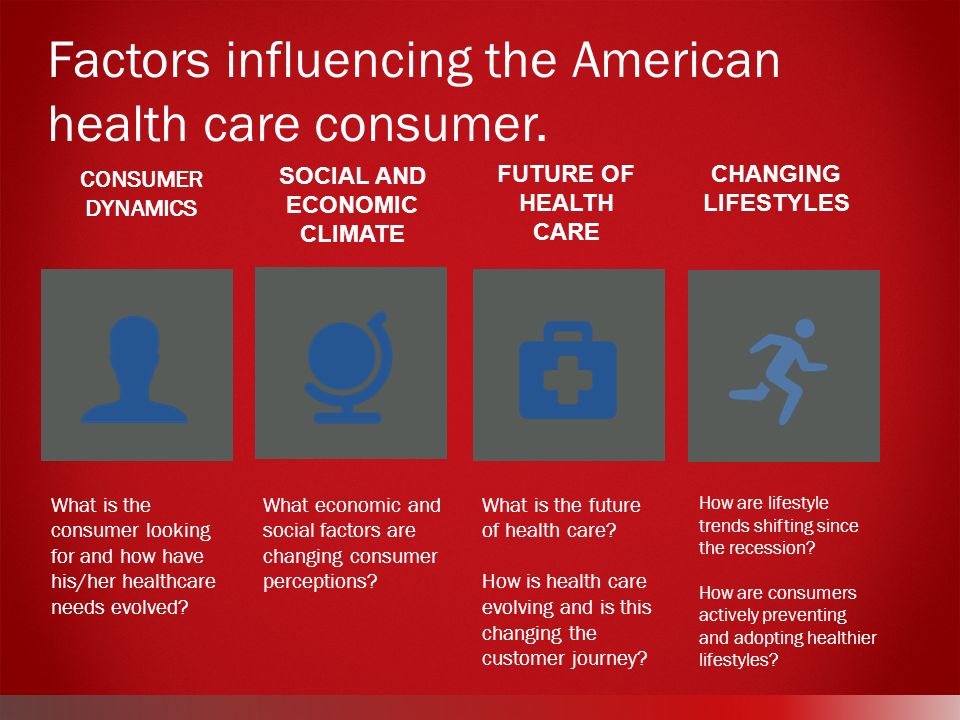 Factors influencing the American health care consumer.

CONSUMER DYNAMICS

What is the consumer looking for and how have his/her healthcare needs evolved?

SOCIAL AND ECONOMIC CLIMATE

What economic and social factors are changing consumer perceptions?

FUTURE OF HEALTH CARE

What is the future of health care?

How is health care evolving and is this changing the customer journey?

CHANGING LIFESTYLES

How are lifestyle trends shifting since the recession?

How are consumers actively preventing and adopting healthier lifestyles?